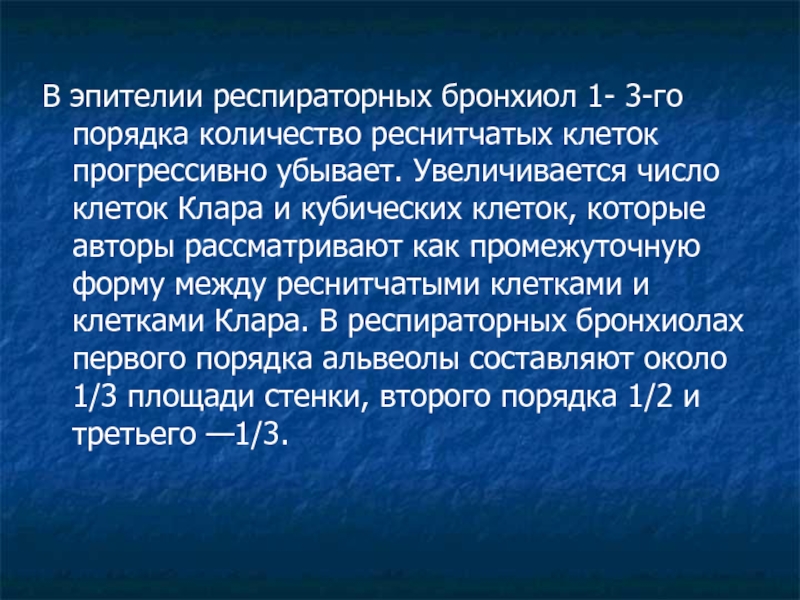 В эпителии респираторных бронхиол 1- 3-го порядка количество реснитчатых клеток прогрессивно убывает. Увеличивается число клеток Клара и кубических клеток, которые авторы рассматривают как промежуточную форму между реснитчатыми клетками и клетками Клара. В респираторных бронхиолах первого порядка альвеолы составляют около 1/3 площади стенки, второго порядка 1/2 и третьего —1/3.